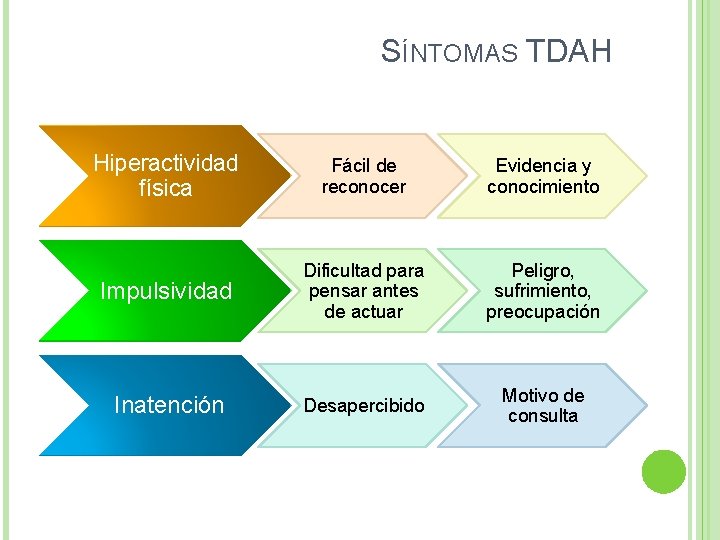 SÍNTOMAS TDAH

Hiperactividad física

Fácil de reconocer

Evidencia y conocimiento

Impulsividad

Dificultad para pensar antes de actuar

Peligro, sufrimiento, preocupación

Inatención

Desapercibido

Motivo de consulta